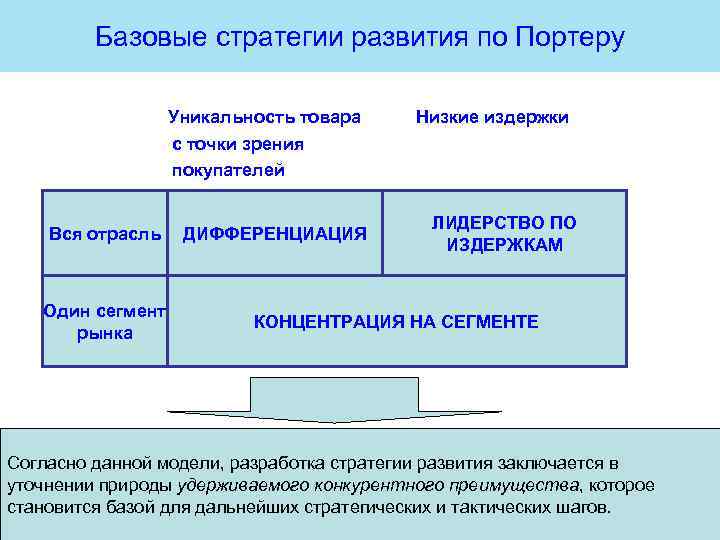 Базовые стратегии развития по Портеру

| | Уникальность товара с точки зрения покупателей | Низкие издержки |
|---|---|---|
| Вся отрасль | ДИФФЕРЕНЦИАЦИЯ | ЛИДЕРСТВО ПО ИЗДЕРЖКАМ |
| Один сегмент рынка | КОНЦЕНТРАЦИЯ НА СЕГМЕНТЕ | |

Согласно данной модели, разработка стратегии развития заключается в уточнении природы удерживаемого конкурентного преимущества, которое становится базой для дальнейших стратегических и тактических шагов.